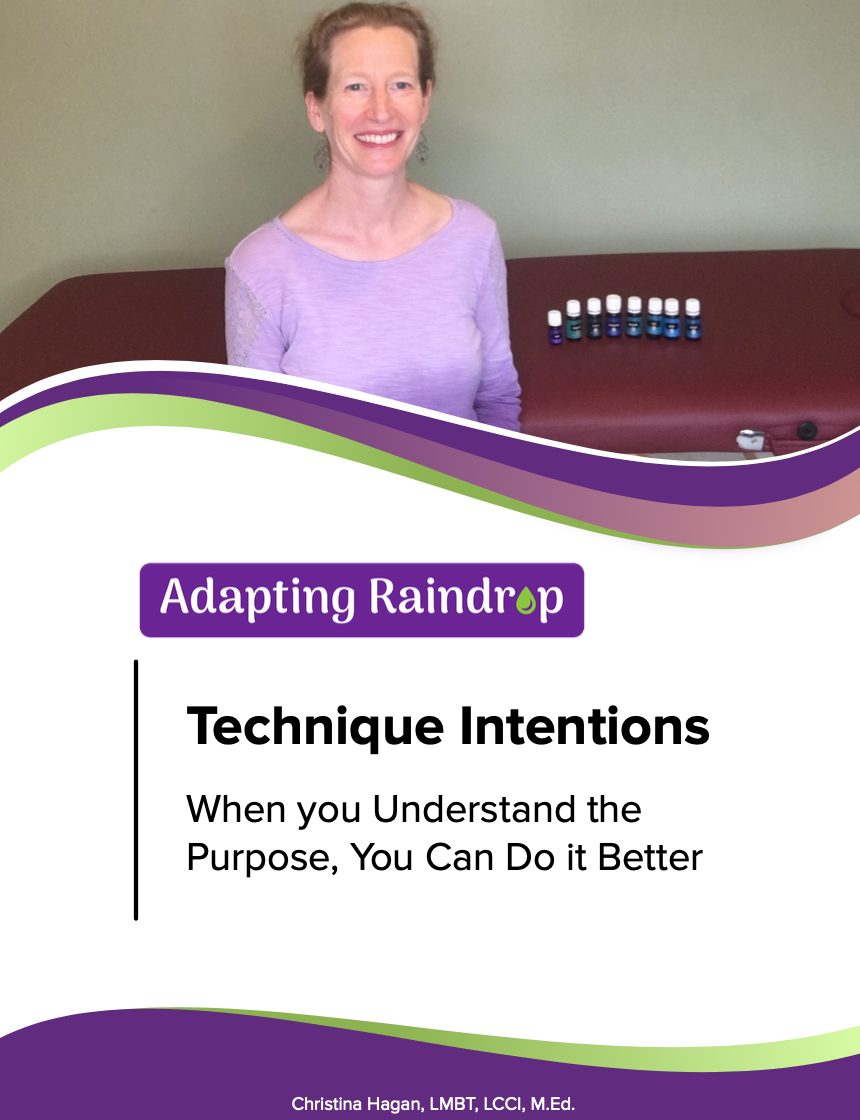 Adapting Raindrop

Technique Intentions

When you Understand the Purpose, You Can Do it Better

Christina Hagan, LMBT, LCCI, M.Ed.